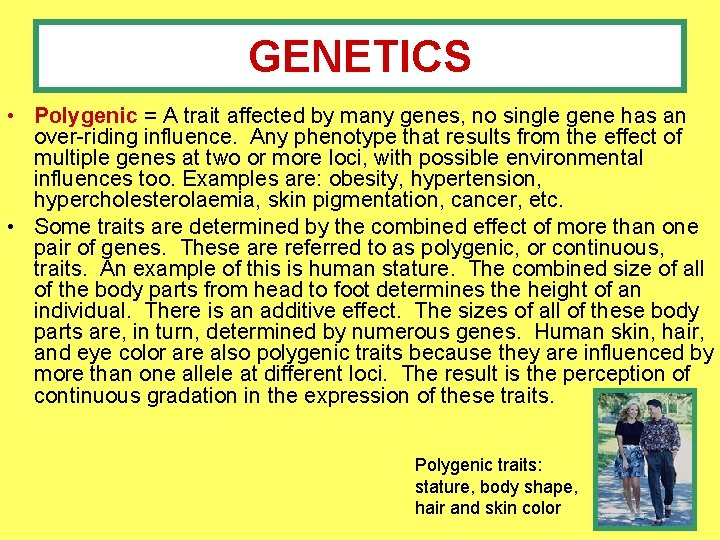 GENETICS

• Polygenic = A trait affected by many genes, no single gene has an over-riding influence. Any phenotype that results from the effect of multiple genes at two or more loci, with possible environmental influences too. Examples are: obesity, hypertension, hypercholesterolaemia, skin pigmentation, cancer, etc.

• Some traits are determined by the combined effect of more than one pair of genes. These are referred to as polygenic, or continuous, traits. An example of this is human stature. The combined size of all of the body parts from head to foot determines the height of an individual. There is an additive effect. The sizes of all of these body parts are, in turn, determined by numerous genes. Human skin, hair, and eye color are also polygenic traits because they are influenced by more than one allele at different loci. The result is the perception of continuous gradation in the expression of these traits.

Polygenic traits: stature, body shape, hair and skin color